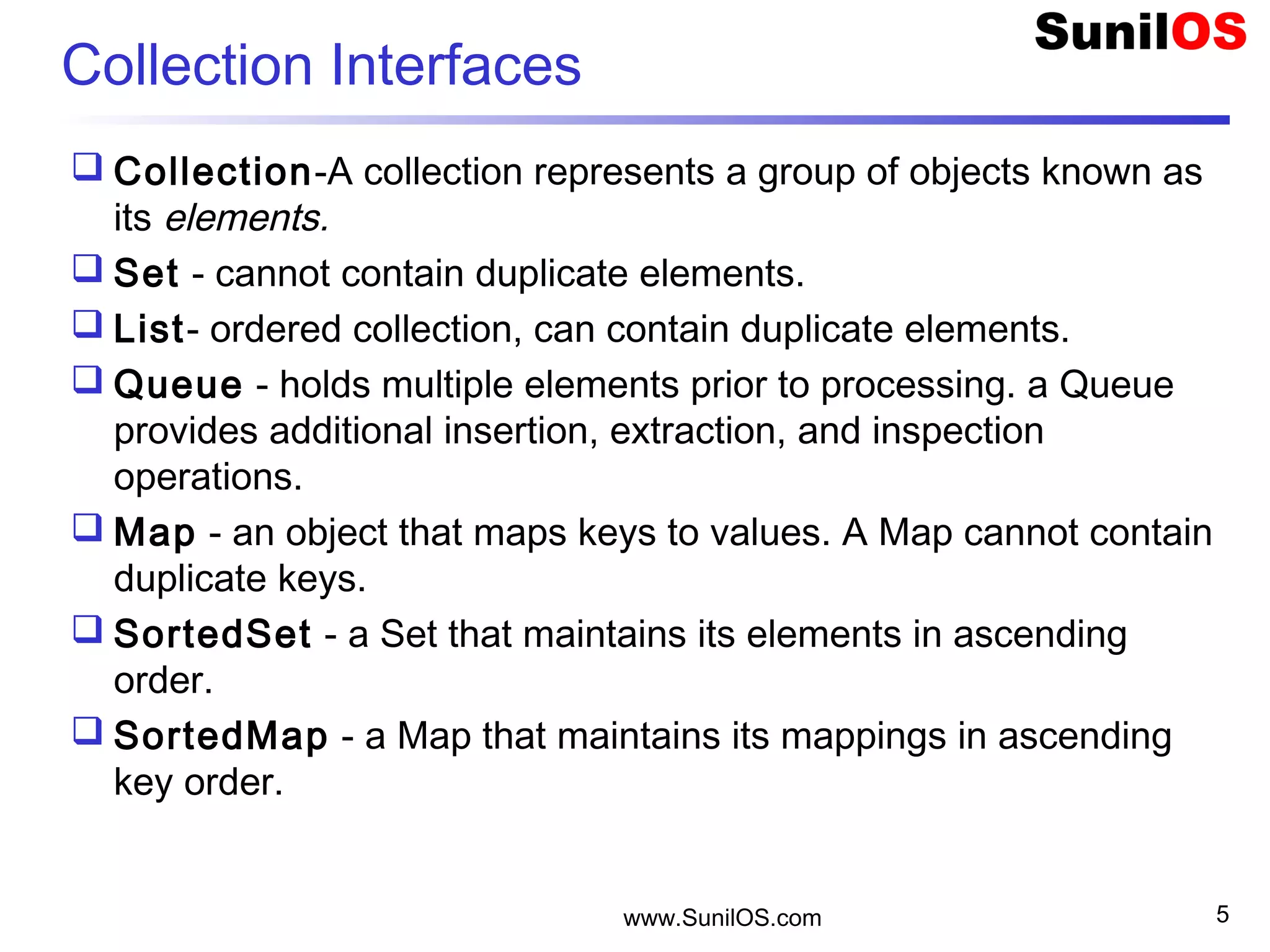 SunilOS

Collection Interfaces

❑ Collection-A collection represents a group of objects known as its elements.

❑ Set - cannot contain duplicate elements.

❑ List- ordered collection, can contain duplicate elements.

❑ Queue - holds multiple elements prior to processing. a Queue provides additional insertion, extraction, and inspection operations.

❑ Map - an object that maps keys to values. A Map cannot contain duplicate keys.

❑ SortedSet - a Set that maintains its elements in ascending order.

❑ SortedMap - a Map that maintains its mappings in ascending key order.

www.SunilOS.com

5